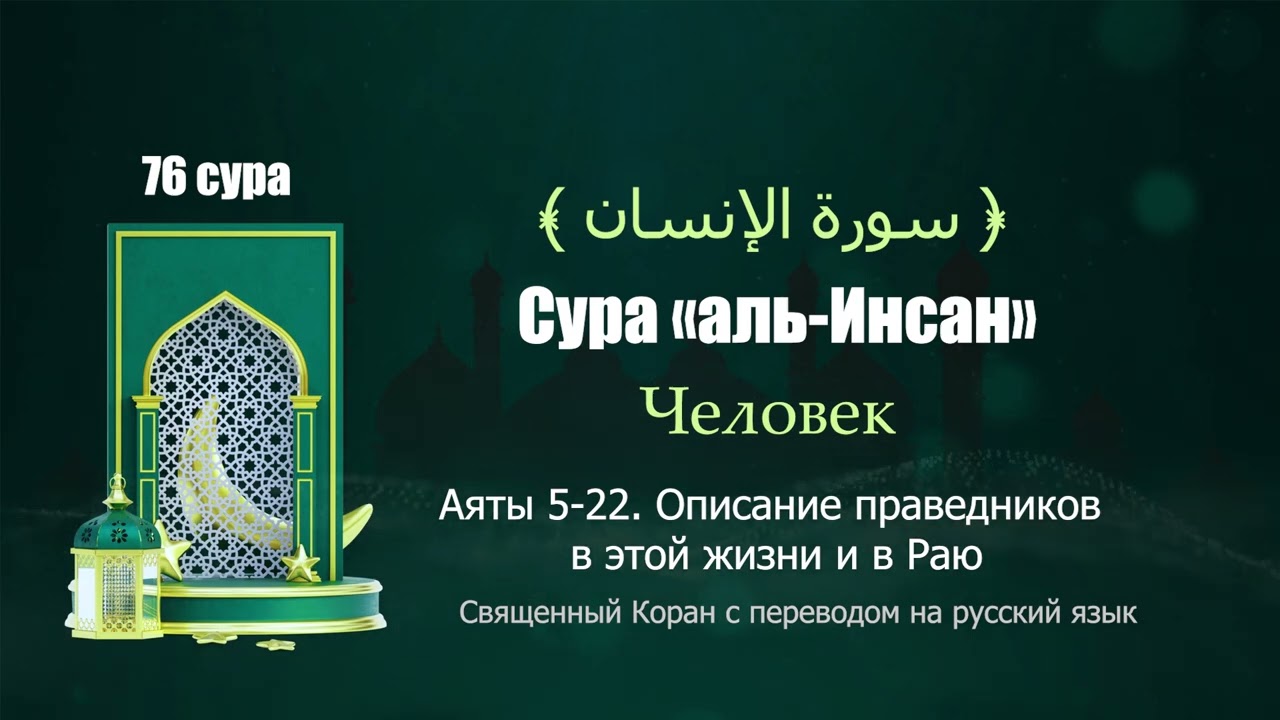 76 сура

﴿ سورة الإنسان ﴾

Сура «аль-Инсан»

Человек

Аяты 5-22. Описание праведников в этой жизни и в Раю

Священный Коран с переводом на русский язык